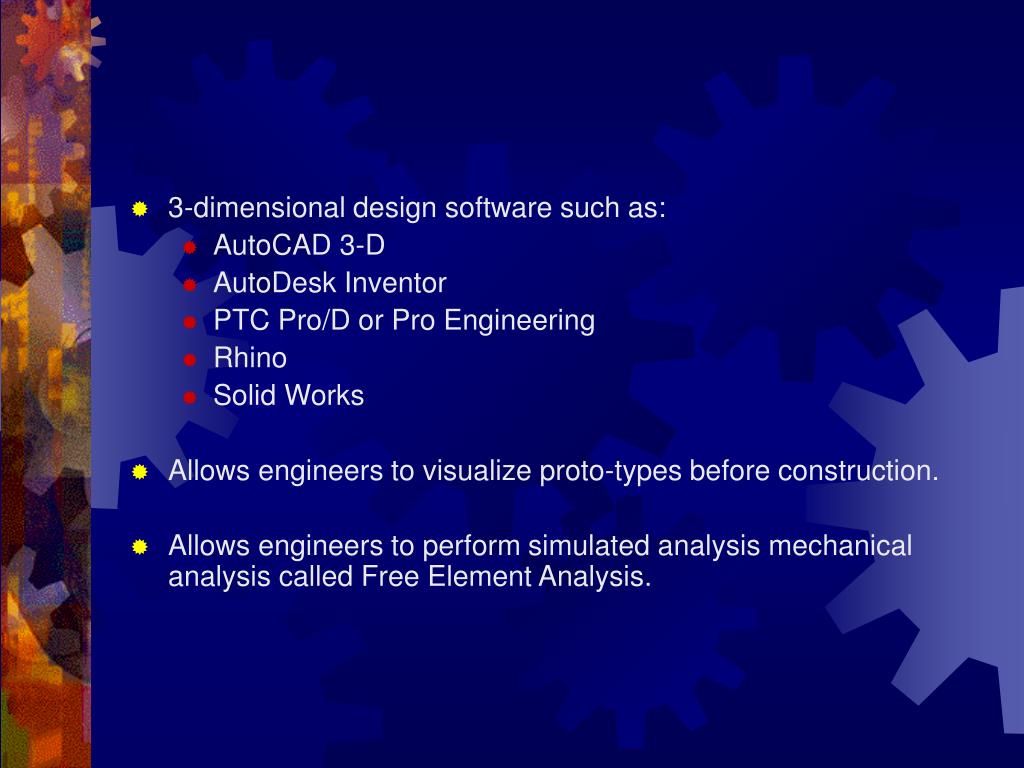 3-dimensional design software such as:
AutoCAD 3-D
AutoDesk Inventor
PTC Pro/D or Pro Engineering
Rhino
Solid Works

Allows engineers to visualize proto-types before construction.

Allows engineers to perform simulated analysis mechanical analysis called Free Element Analysis.